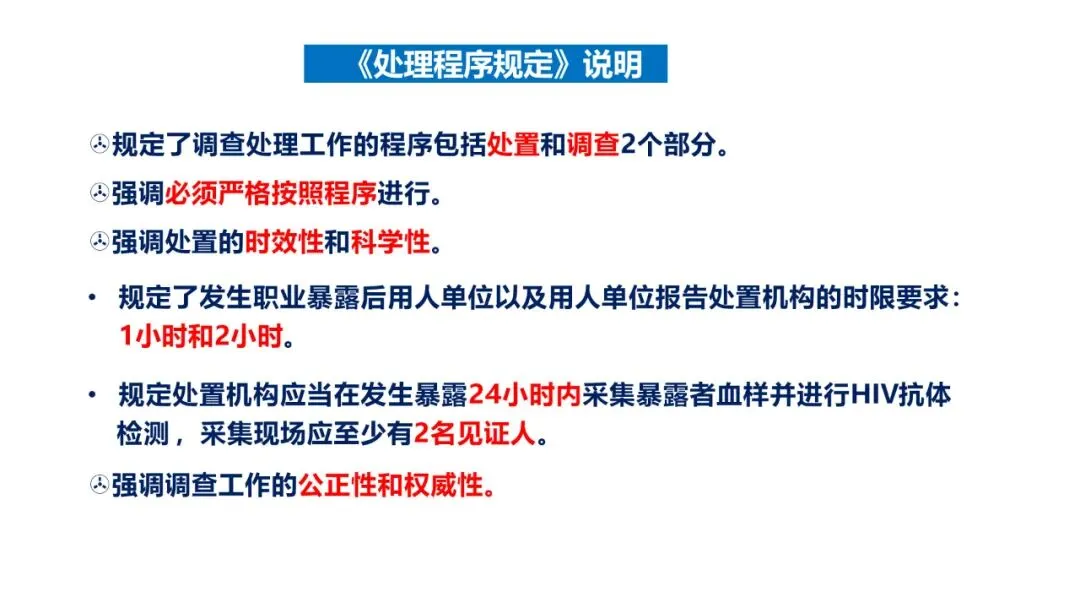 《处理程序规定》说明

规定了调查处理工作的程序包括处置和调查2个部分。

强调必须严格按照程序进行。

强调处置的时效性和科学性。

• 规定了发生职业暴露后用人单位以及用人单位报告处置机构的时限要求：1小时和2小时。

• 规定处置机构应当在发生暴露24小时内采集暴露者血样并进行HIV抗体检测，采集现场应至少有2名见证人。

强调调查工作的公正性和权威性。